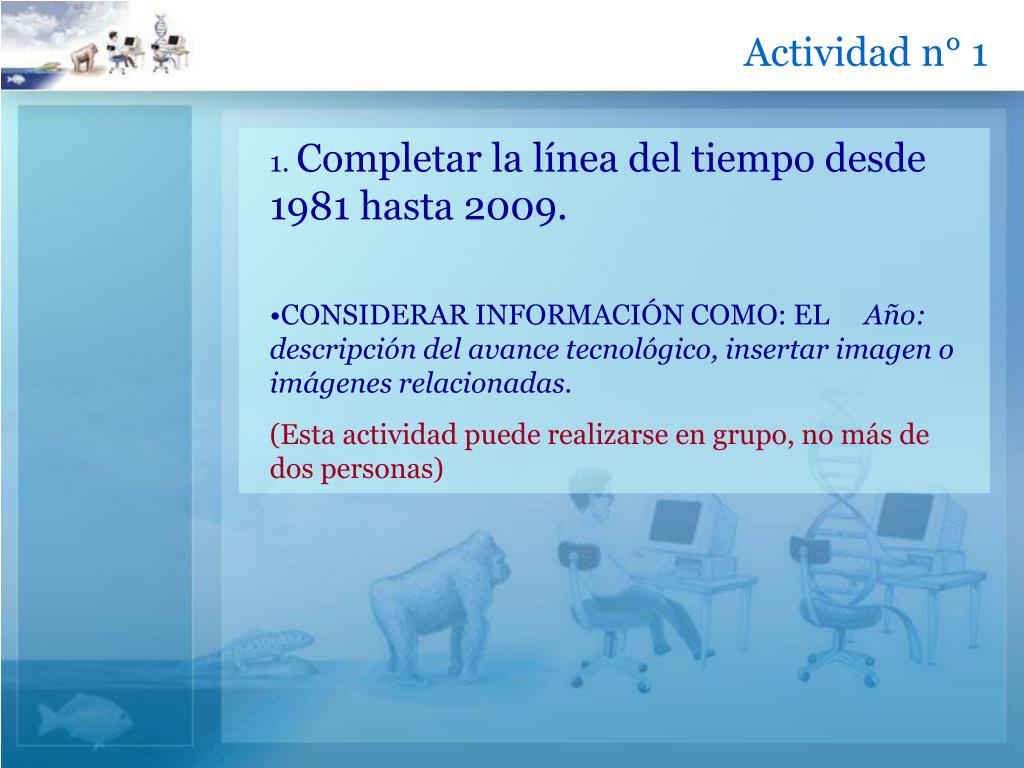 Actividad n° 1

1. Completar la línea del tiempo desde 1981 hasta 2009.

•CONSIDERAR INFORMACIÓN COMO: EL Año: descripción del avance tecnológico, insertar imagen o imágenes relacionadas.

(Esta actividad puede realizarse en grupo, no más de dos personas)